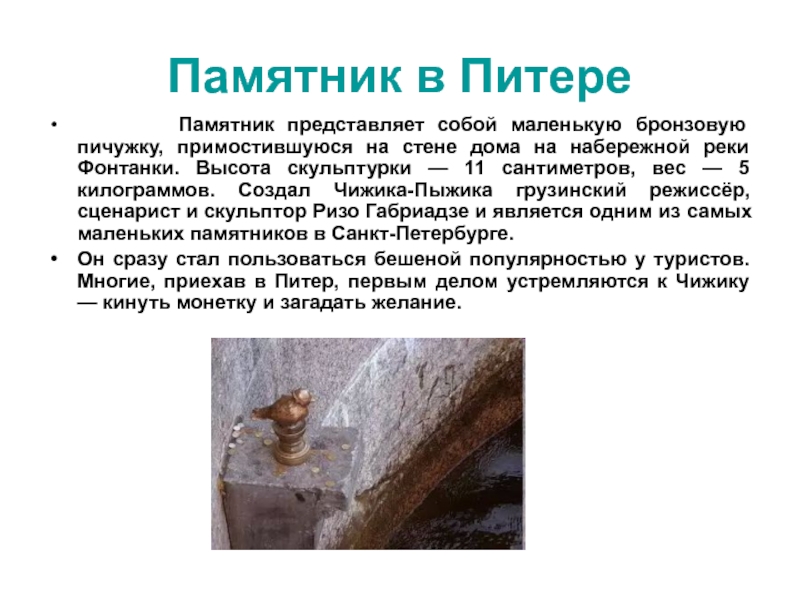 Памятник в Питере

• Памятник представляет собой маленькую бронзовую пичужку, примостившуюся на стене дома на набережной реки Фонтанки. Высота скульптурки — 11 сантиметров, вес — 5 килограммов. Создал Чижика-Пыжика грузинский режиссёр, сценарист и скульптор Ризо Габриадзе и является одним из самых маленьких памятников в Санкт-Петербурге.

• Он сразу стал пользоваться бешеной популярностью у туристов. Многие, приехав в Питер, первым делом устремляются к Чижику — кинуть монетку и загадать желание.